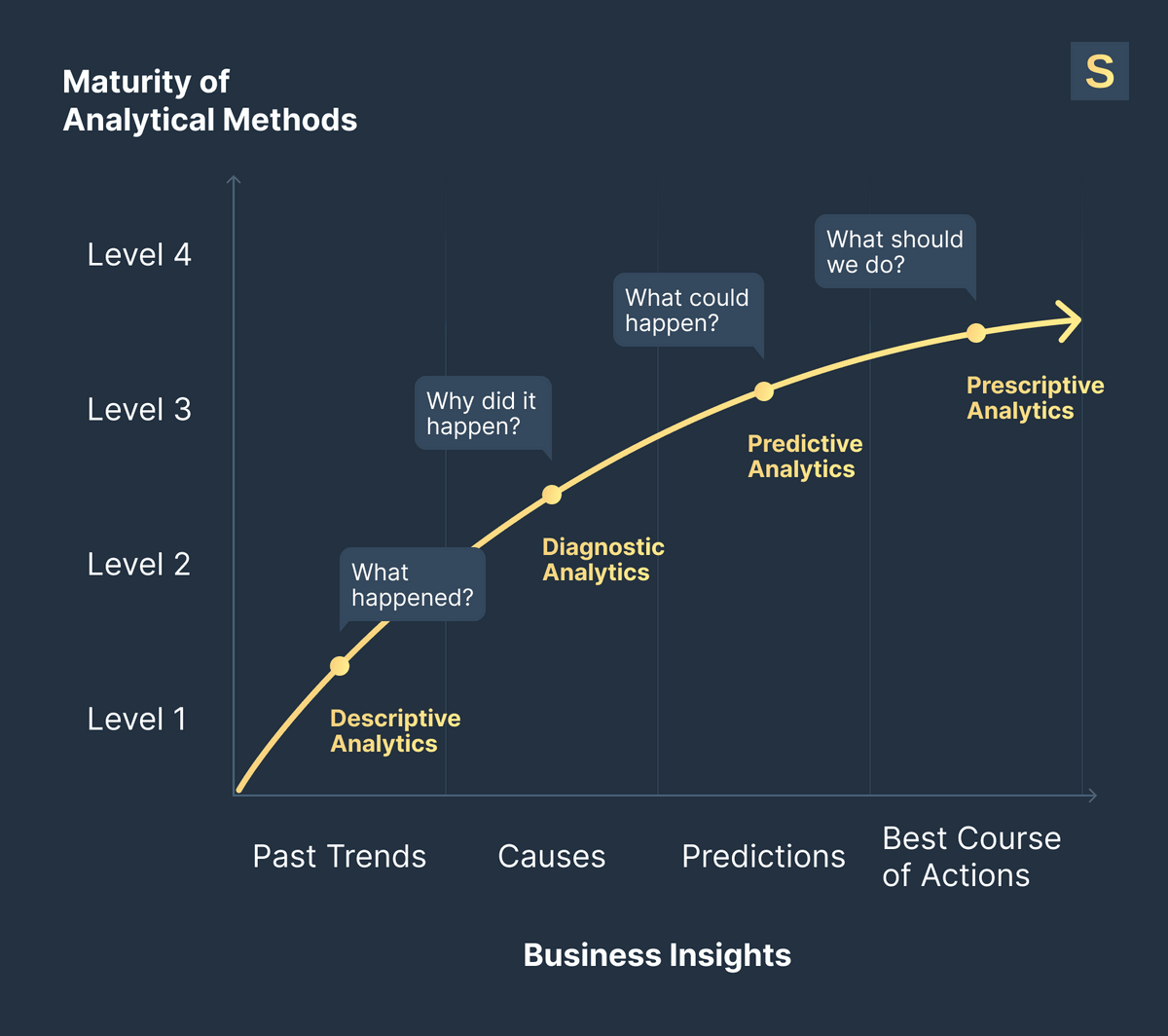 Maturity of Analytical Methods

S

Level 4

Level 3

Level 2

Level 1

What happened?

Descriptive Analytics

Why did it happen?

Diagnostic Analytics

What could happen?

Predictive Analytics

What should we do?

Prescriptive Analytics

Past Trends

Causes

Predictions

Best Course of Actions

Business Insights